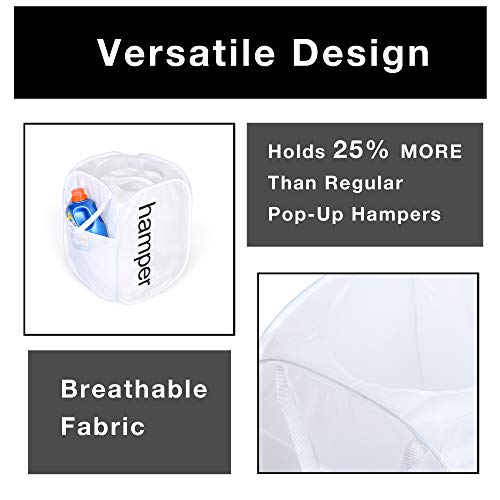 Versatile Design

hamper

Holds 25% MORE Than Regular Pop-Up Hampers

Breathable Fabric